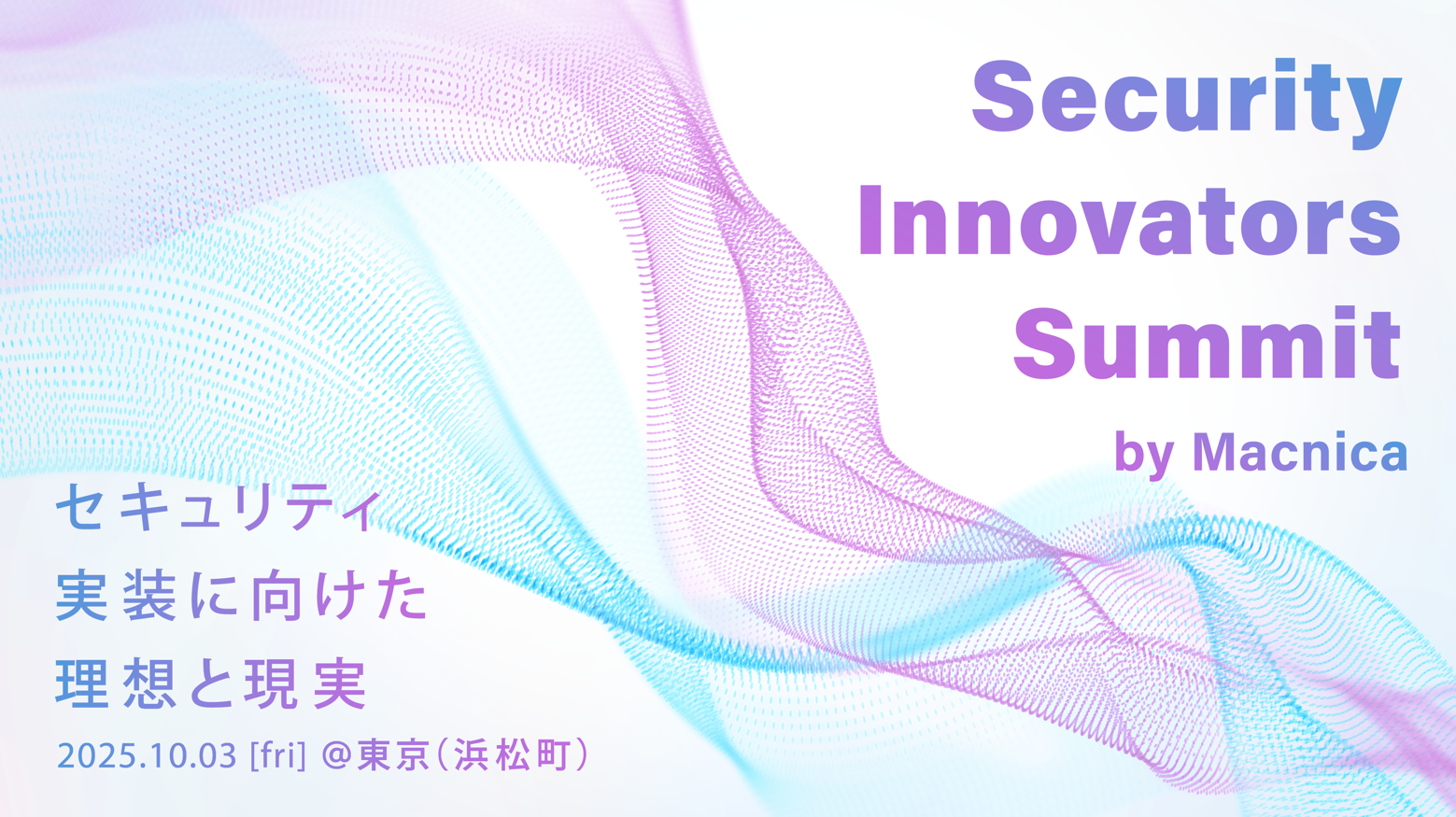 Security Innovators Summit

by Macnica

セキュリティ
実装に向けた
理想と現実

2025.10.03 [fri] @東京（浜松町）